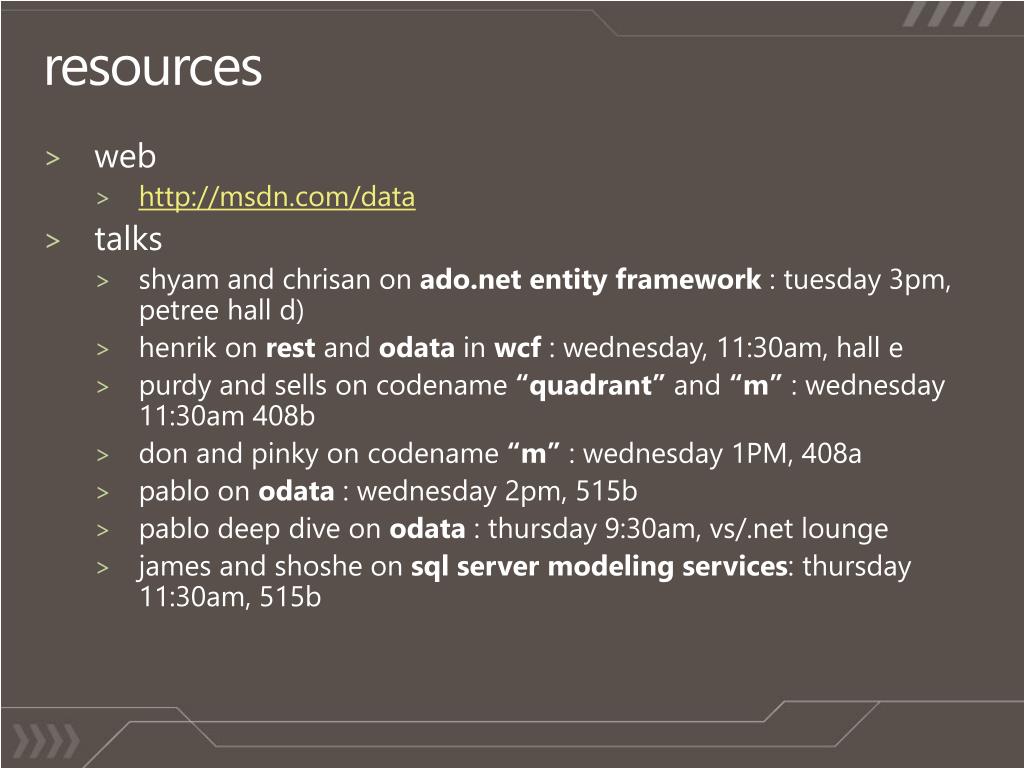 resources

> web
> http://msdn.com/data

> talks
> shyam and chrisan on ado.net entity framework : tuesday 3pm, petree hall d)
> henrik on rest and odata in wcf : wednesday, 11:30am, hall e
> purdy and sells on codename “quadrant” and “m” : wednesday 11:30am 408b
> don and pinky on codename “m” : wednesday 1PM, 408a
> pablo on odata : wednesday 2pm, 515b
> pablo deep dive on odata : thursday 9:30am, vs/.net lounge
> james and shoshe on sql server modeling services: thursday 11:30am, 515b